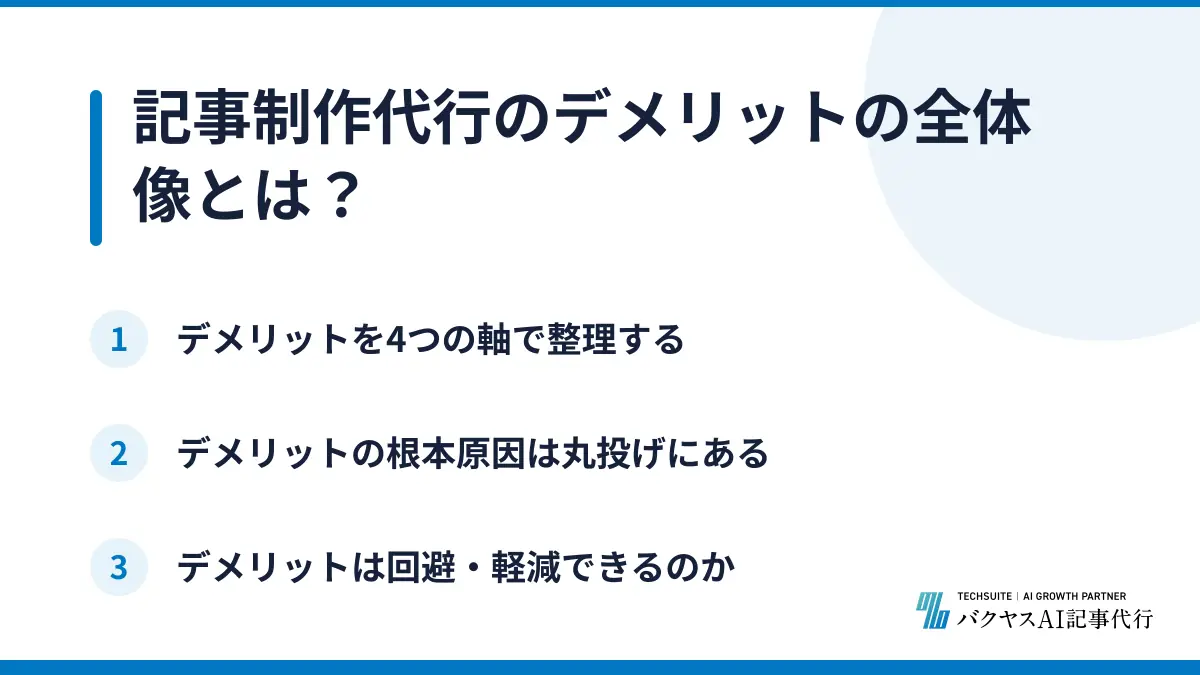 記事制作代行のデメリットの全体像とは？

1 デメリットを4つの軸で整理する

2 デメリットの根本原因は丸投げにある

3 デメリットは回避・軽減できるのか

TECHSUITE | AI GROWTH PARTNER
バクヤスAI記事代行